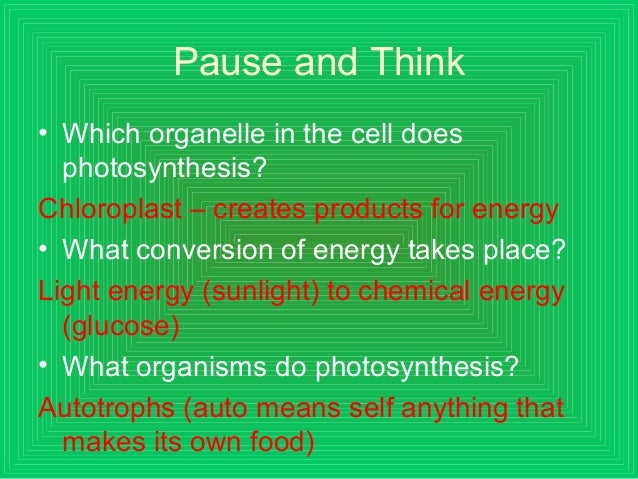 Pause and Think

• Which organelle in the cell does photosynthesis?

Chloroplast – creates products for energy

• What conversion of energy takes place?

Light energy (sunlight) to chemical energy (glucose)

• What organisms do photosynthesis?

Autotrophs (auto means self anything that makes its own food)